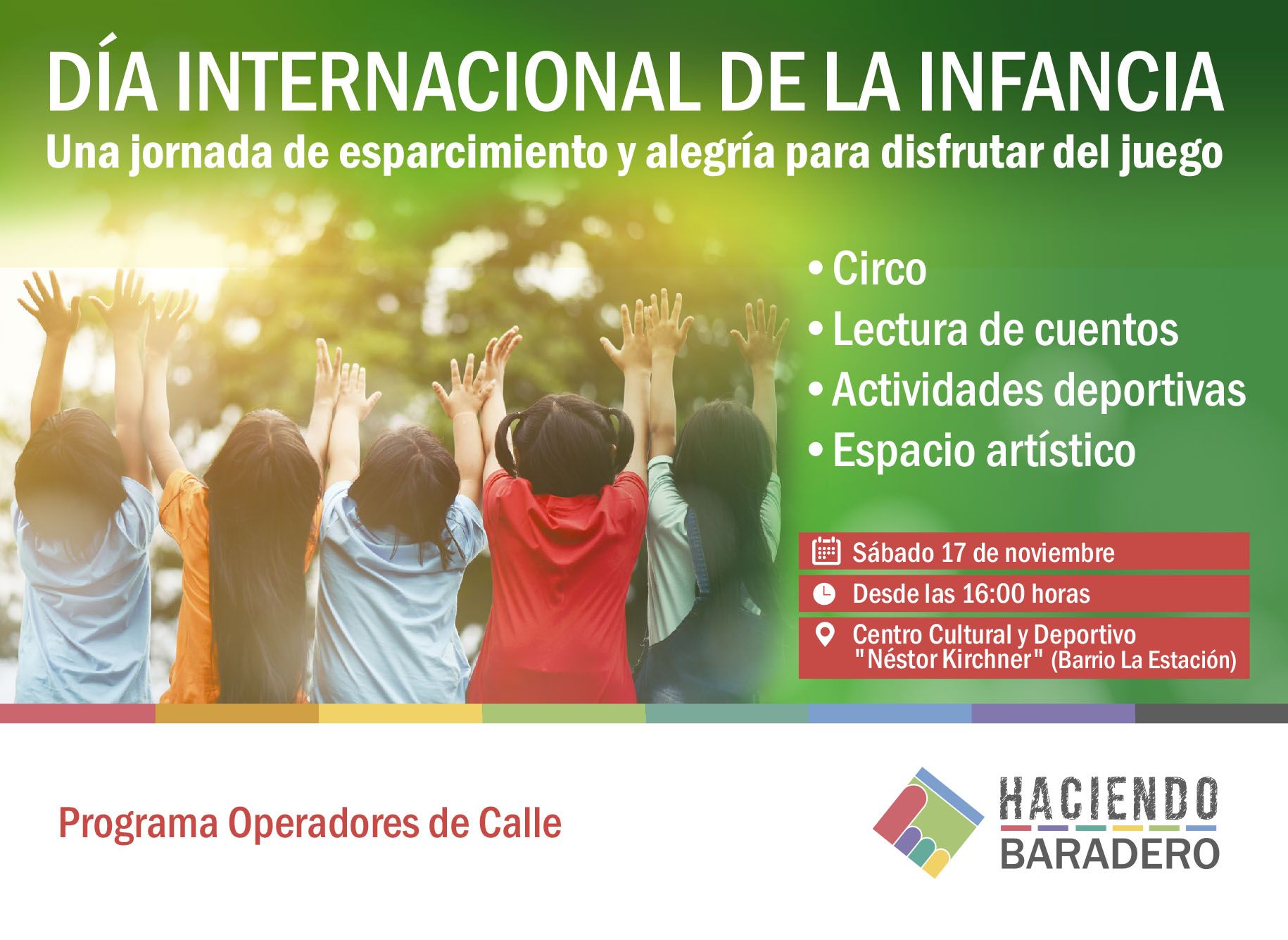 DÍA INTERNACIONAL DE LA INFANCIA
Una jornada de esparcimiento y alegría para disfrutar del juego

• Circo
• Lectura de cuentos
• Actividades deportivas
• Espacio artístico

Sábado 17 de noviembre
Desde las 16:00 horas
Centro Cultural y Deportivo "Néstor Kirchner" (Barrio La Estación)

Programa Operadores de Calle

HACIENDO BARADERO